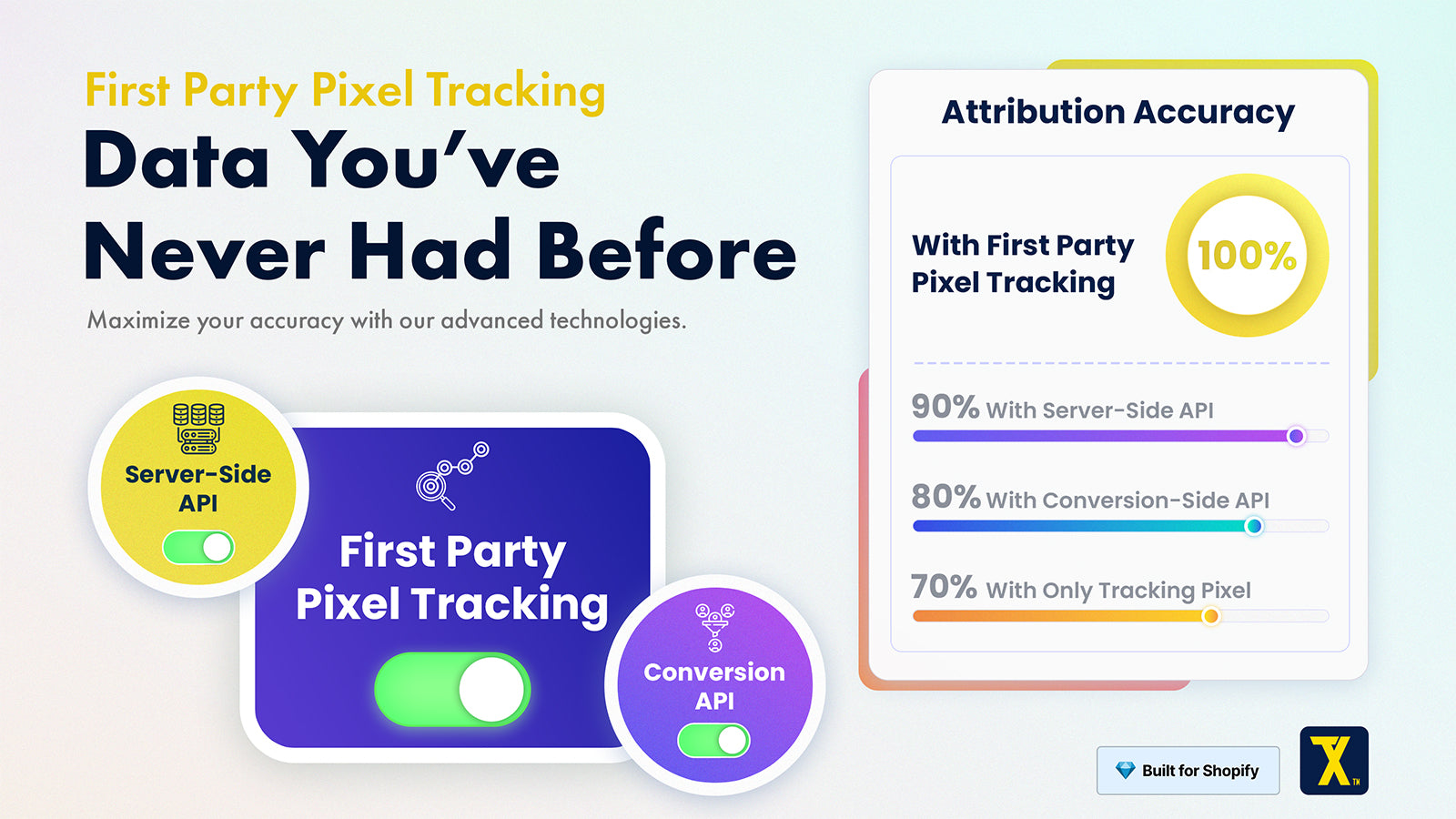 First Party Pixel Tracking
Data You've Never Had Before

Maximize your accuracy with our advanced technologies.

Server-Side API

First Party Pixel Tracking

Conversion API

Attribution Accuracy

With First Party Pixel Tracking

100%

90% With Server-Side API

80% With Conversion-Side API

70% With Only Tracking Pixel

Built for Shopify

X TM